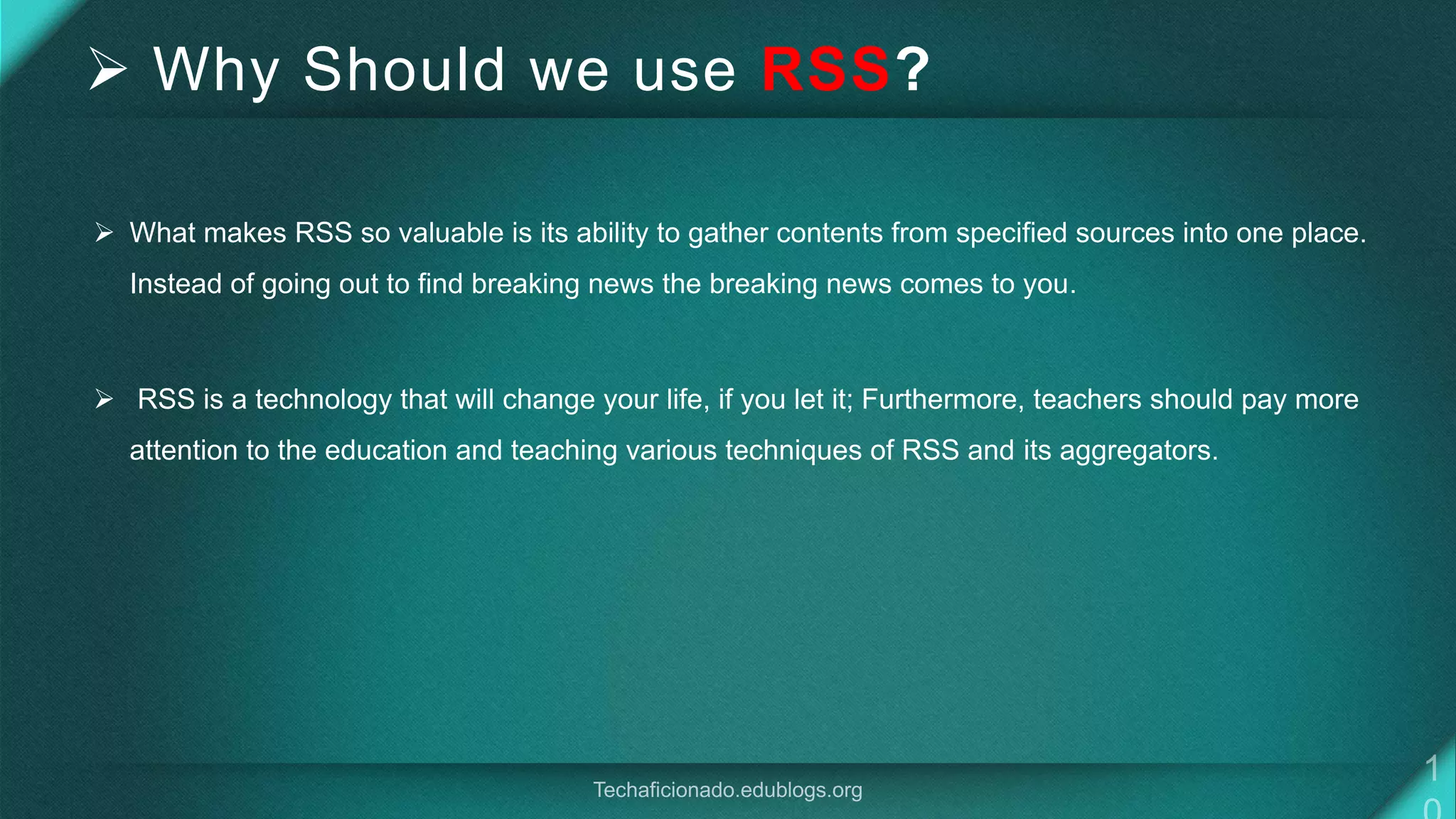 ➢ Why Should we use RSS?

➢ What makes RSS so valuable is its ability to gather contents from specified sources into one place. Instead of going out to find breaking news the breaking news comes to you.

➢ RSS is a technology that will change your life, if you let it; Furthermore, teachers should pay more attention to the education and teaching various techniques of RSS and its aggregators.

Techaficionado.edublogs.org

10